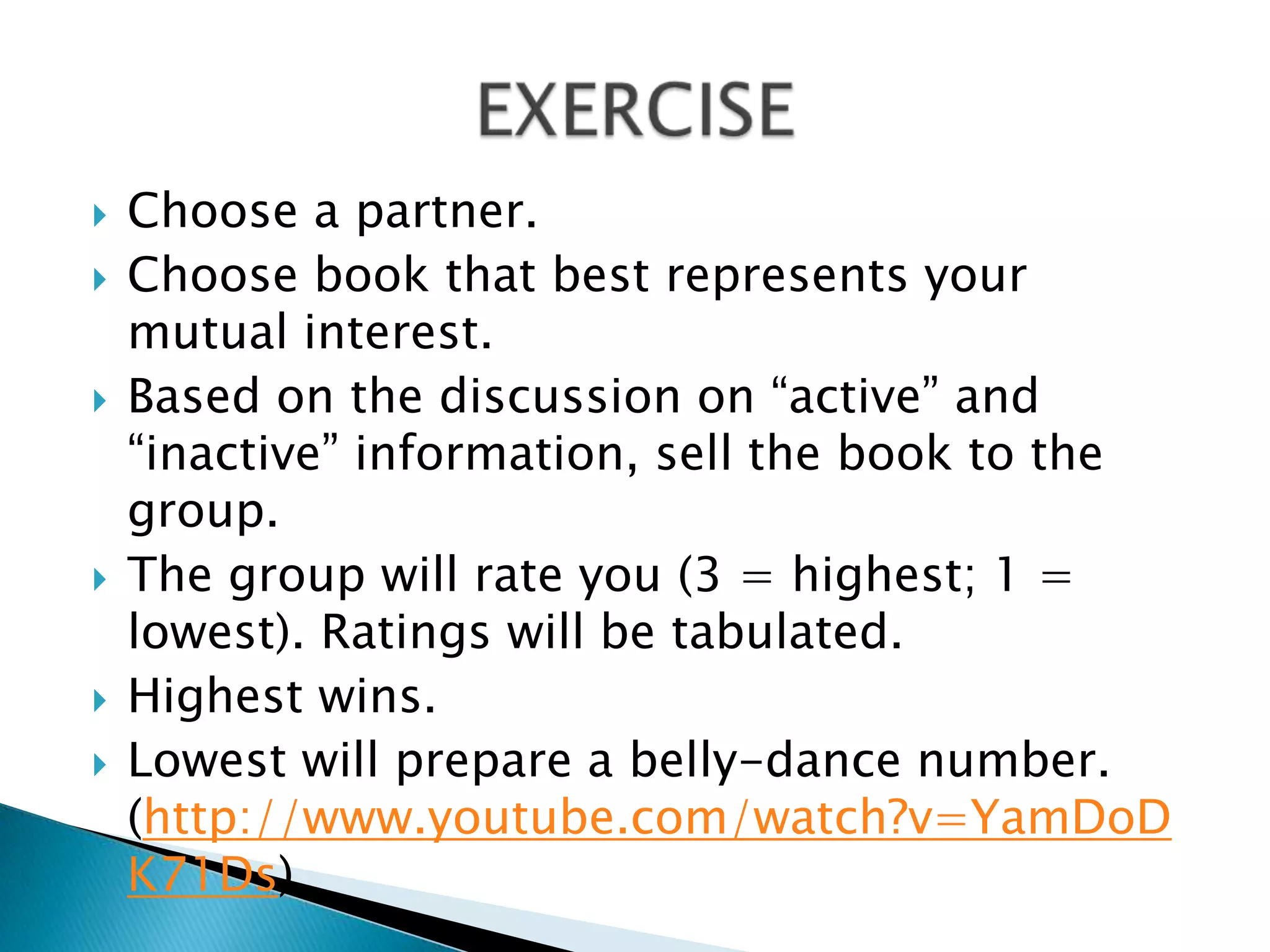 EXERCISE

Choose a partner.

Choose book that best represents your mutual interest.

Based on the discussion on “active” and “inactive” information, sell the book to the group.

The group will rate you (3 = highest; 1 = lowest). Ratings will be tabulated.

Highest wins.

Lowest will prepare a belly-dance number. (http://www.youtube.com/watch?v=YamDoDK71Ds)